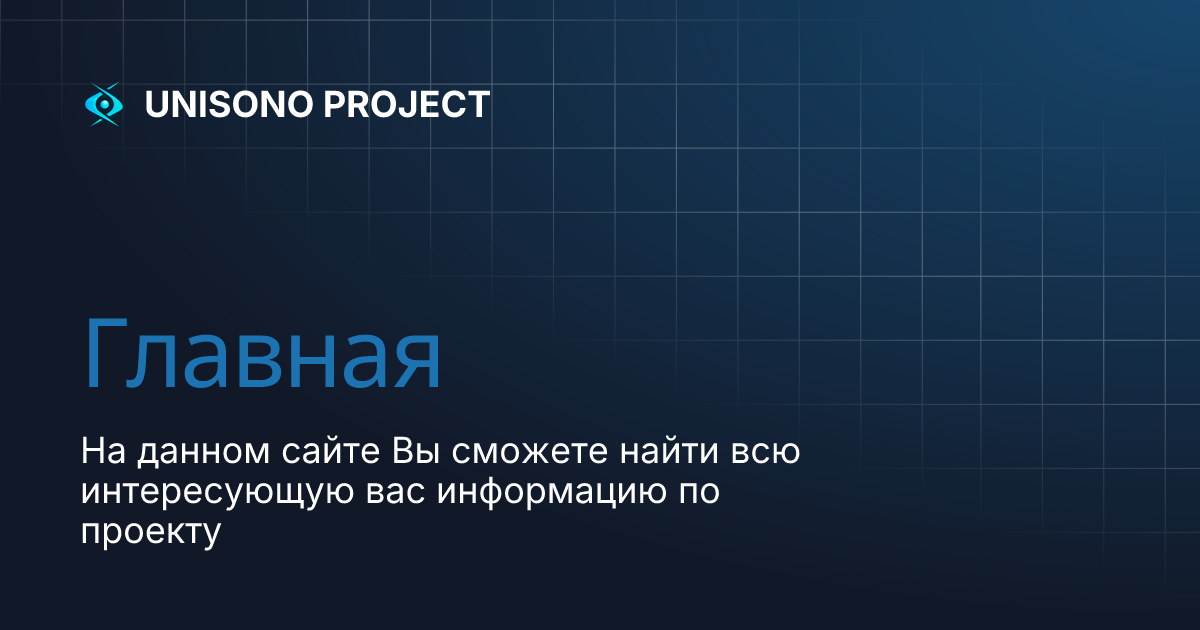 UNISONO PROJECT

Главная

На данном сайте Вы сможете найти всю интересующую вас информацию по проекту